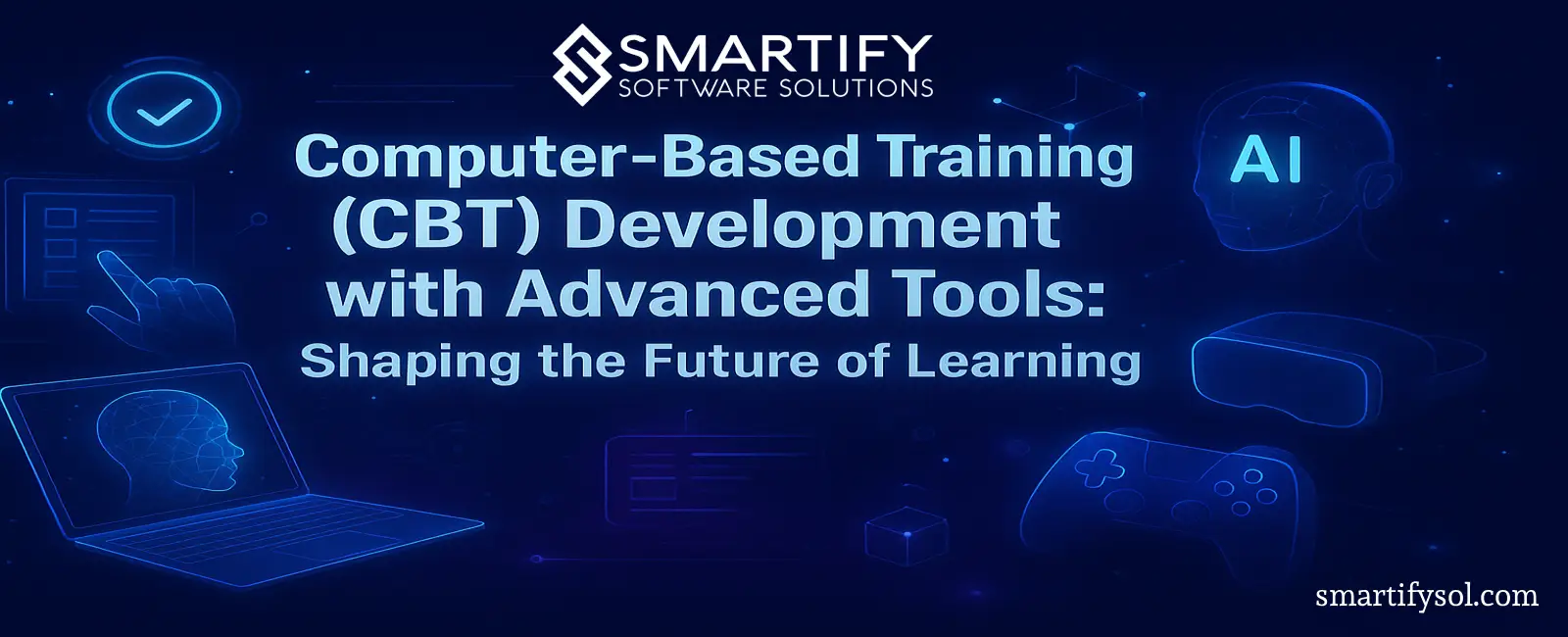 SMARTIFY
SOFTWARE SOLUTIONS

Computer-Based Training (CBT) Development with Advanced Tools:
Shaping the Future of Learning

AI

smartifysol.com